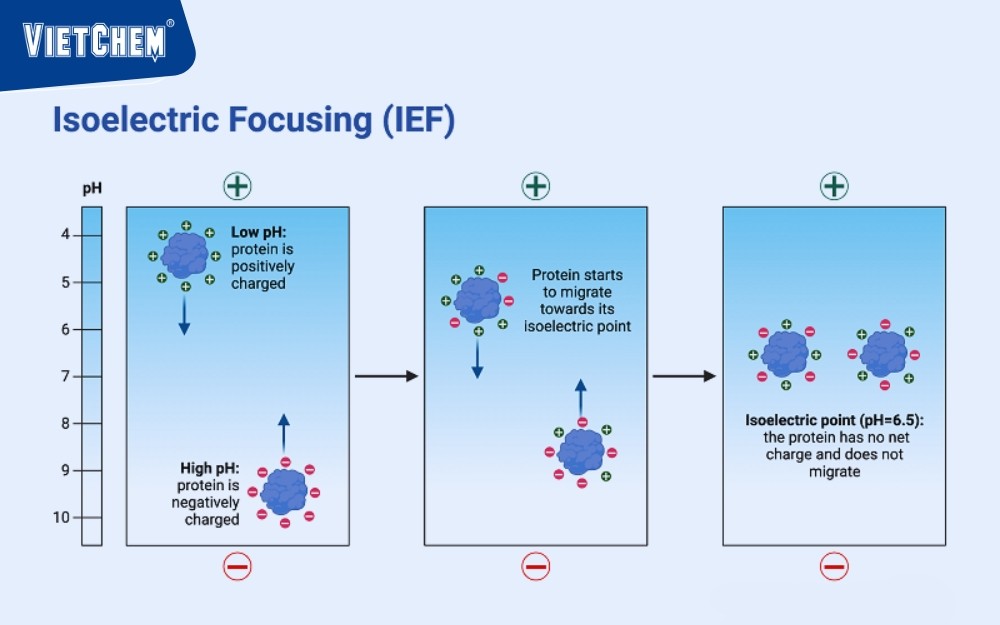 VIETCHEM®

Isoelectric Focusing (IEF)

pH
4
5
6
7
8
9
10

+

Low pH: protein is positively charged

High pH: protein is negatively charged

−

+

Protein starts to migrate towards its isoelectric point

−

+

Isoelectric point (pH=6.5): the protein has no net charge and does not migrate

−